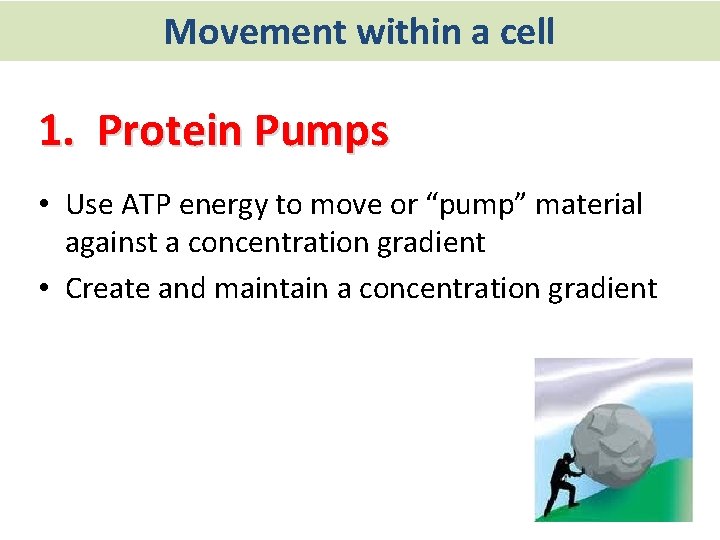 Movement within a cell

1. Protein Pumps

• Use ATP energy to move or “pump” material against a concentration gradient

• Create and maintain a concentration gradient